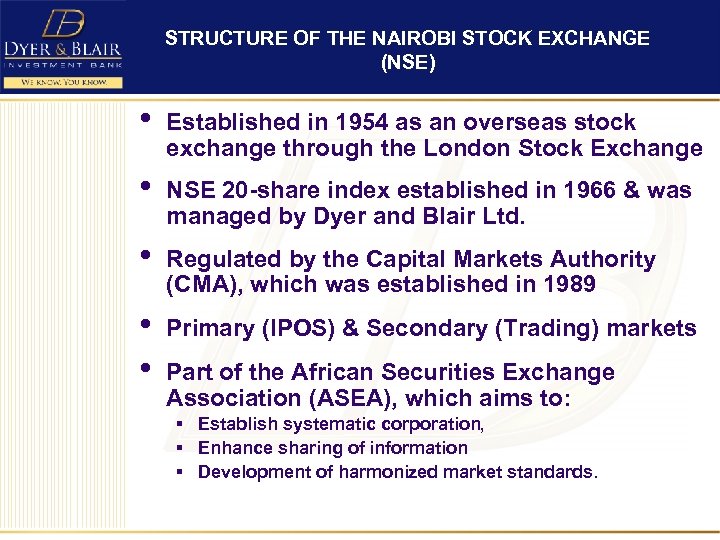 DYER & BLAIR
INVESTMENT BANK
WE KNOW. YOU KNOW.

STRUCTURE OF THE NAIROBI STOCK EXCHANGE (NSE)

• Established in 1954 as an overseas stock exchange through the London Stock Exchange

• NSE 20-share index established in 1966 & was managed by Dyer and Blair Ltd.

• Regulated by the Capital Markets Authority (CMA), which was established in 1989

• Primary (IPOS) & Secondary (Trading) markets

• Part of the African Securities Exchange Association (ASEA), which aims to:
  ▪ Establish systematic corporation,
  ▪ Enhance sharing of information
  ▪ Development of harmonized market standards.